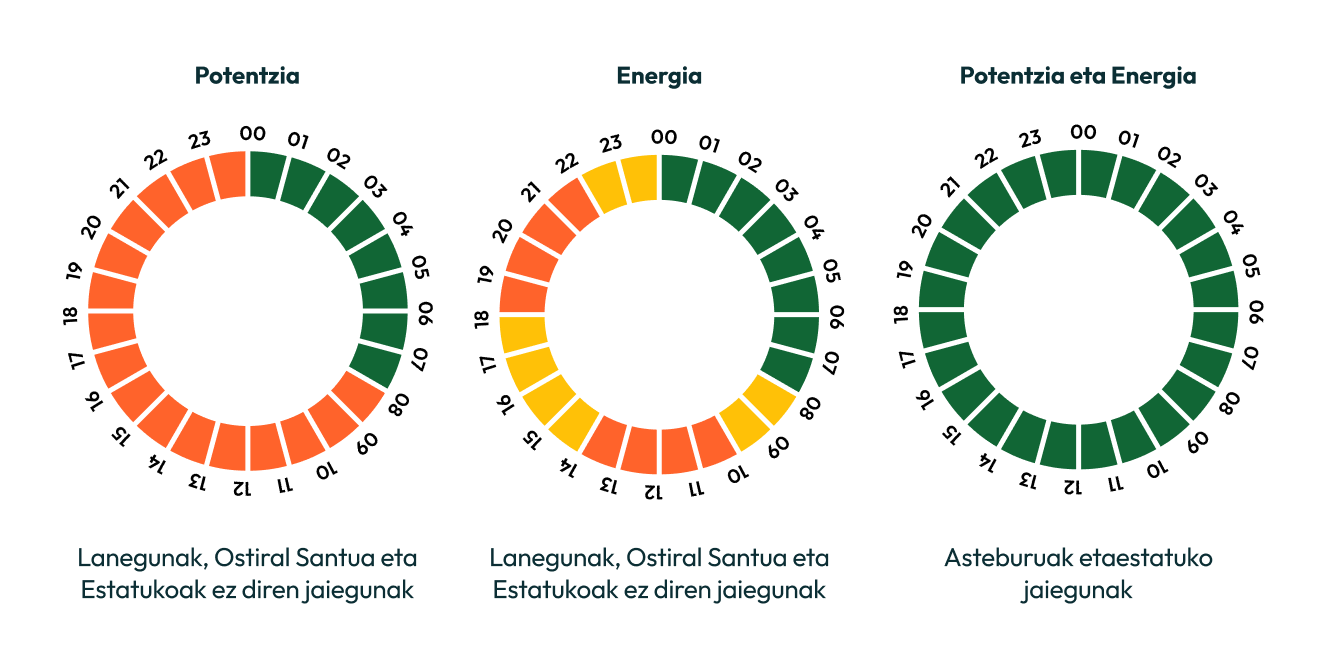 Potentzia

00 01 02 03 04 05 06 07 08 09 10 11 12 13 14 15 16 17 18 19 20 21 22 23

Lanegunak, Ostiral Santua eta Estatukoak ez diren jaiegunak

Energia

00 01 02 03 04 05 06 07 08 09 10 11 12 13 14 15 16 17 18 19 20 21 22 23

Lanegunak, Ostiral Santua eta Estatukoak ez diren jaiegunak

Potentzia eta Energia

00 01 02 03 04 05 06 07 08 09 10 11 12 13 14 15 16 17 18 19 20 21 22 23

Asteburuak etaestatuko jaiegunak